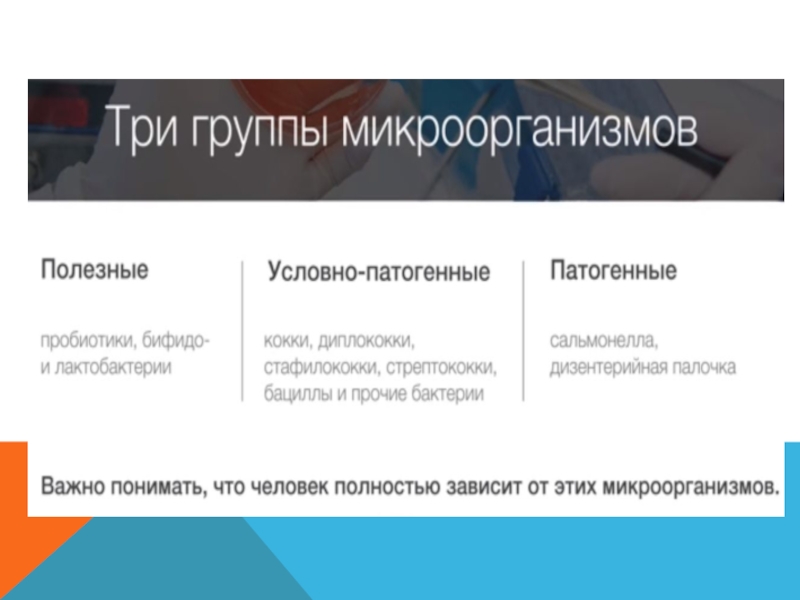 Три группы микроорганизмов

Полезные

пробиотики, бифидо- и лактобактерии

Условно-патогенные

кокки, диплококки, стафилококки, стрептококки, бациллы и прочие бактерии

Патогенные

сальмонелла, дизентерийная палочка

Важно понимать, что человек полностью зависит от этих микроорганизмов.